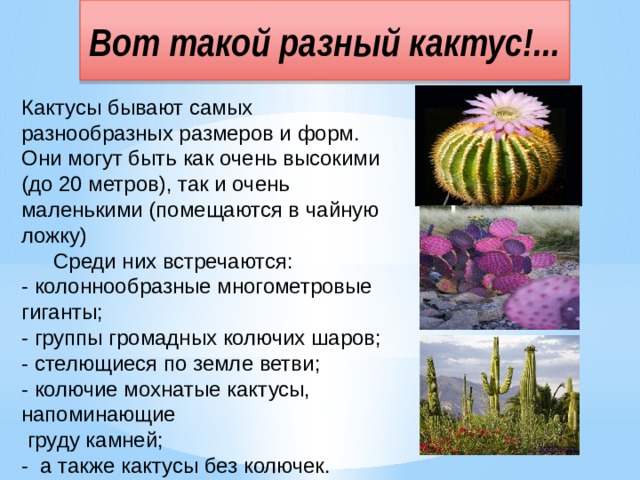 Вот такой разный кактус!...

Кактусы бывают самых разнообразных размеров и форм. Они могут быть как очень высокими (до 20 метров), так и очень маленькими (помещаются в чайную ложку)

Среди них встречаются:
- колоннообразные многометровые гиганты;
- группы громадных колючих шаров;
- стелющиеся по земле ветви;
- колючие мохнатые кактусы, напоминающие груду камней;
- а также кактусы без колючек.